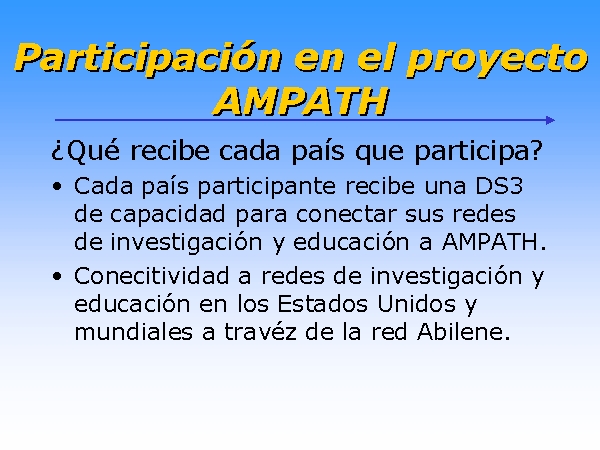 Participación en el proyecto AMPATH

¿Qué recibe cada país que participa?

• Cada país participante recibe una DS3 de capacidad para conectar sus redes de investigación y educación a AMPATH.

• Conecitividad a redes de investigación y educación en los Estados Unidos y mundiales a travéz de la red Abilene.